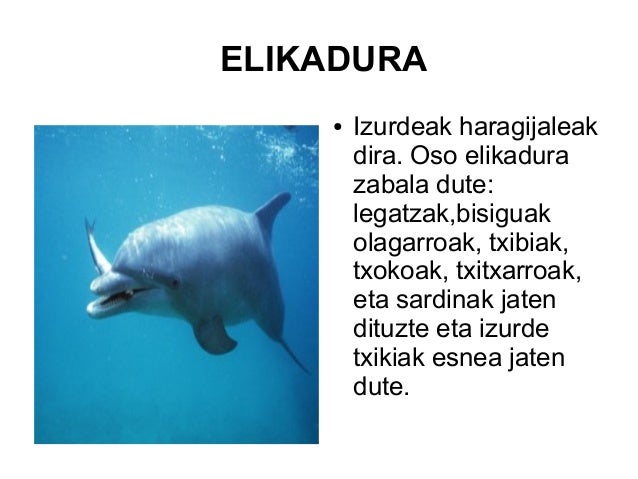 ELIKADURA

• Izurdeak haragijaleak dira. Oso elikadura zabala dute: legatzak,bisiguak olagarroak, txibiak, txokoak, txitxarroak, eta sardinak jaten dituzte eta izurde txikiak esnea jaten dute.